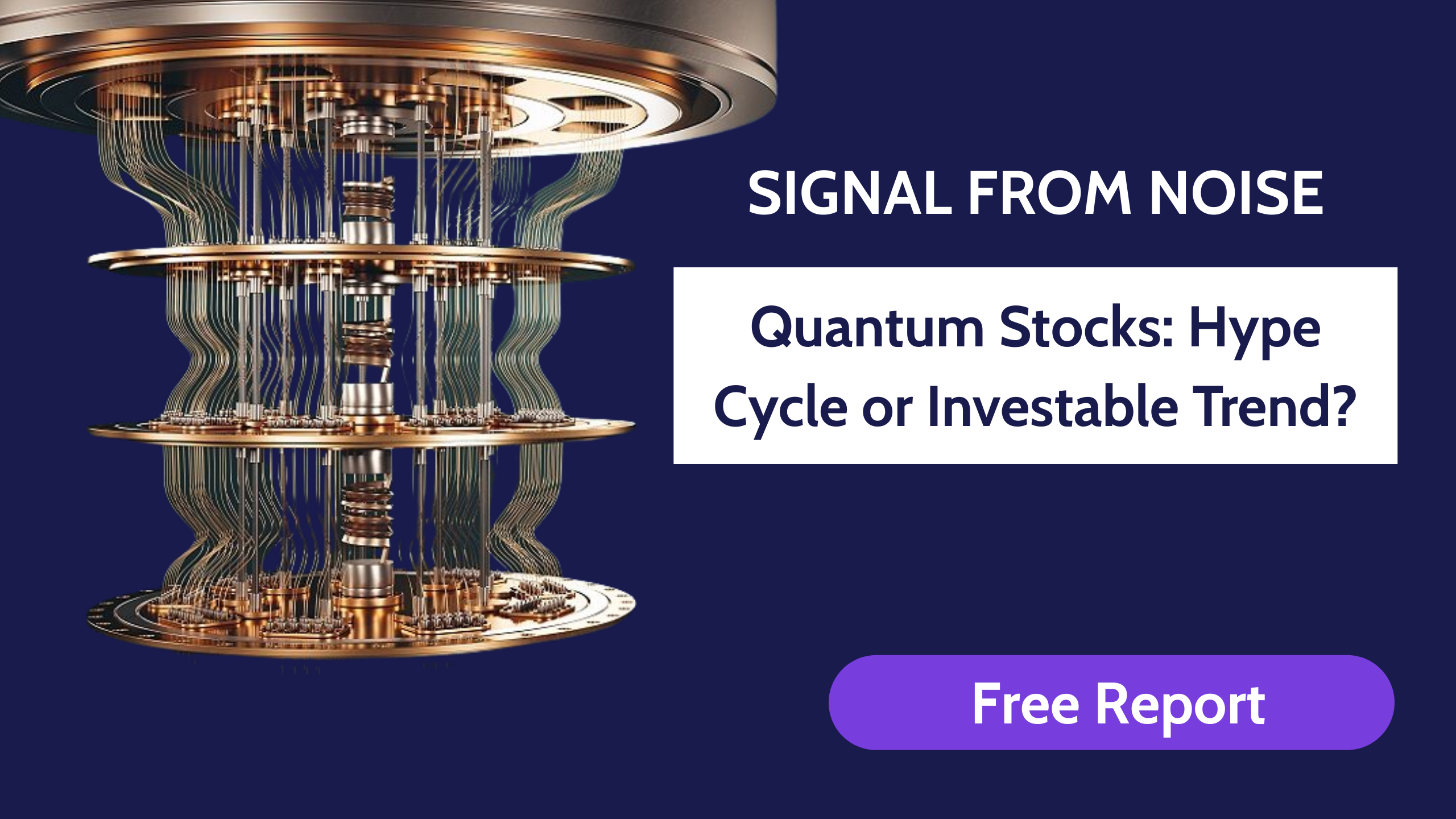 SIGNAL FROM NOISE

Quantum Stocks: Hype Cycle or Investable Trend?

Free Report